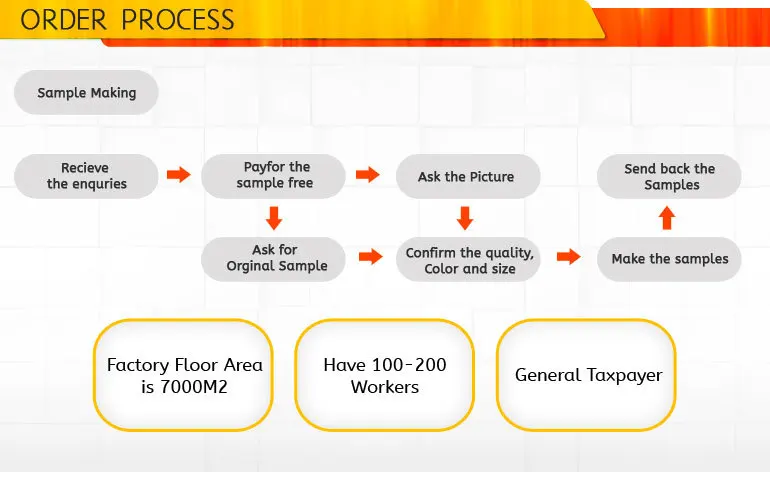 ORDER PROCESS

Sample Making

Recieve the enquries

Payfor the sample free

Ask the Picture

Send back the Samples

Ask for Orginal Sample

Confirm the quality, Color and size

Make the samples

Factory Floor Area is 7000M2

Have 100-200 Workers

General Taxpayer